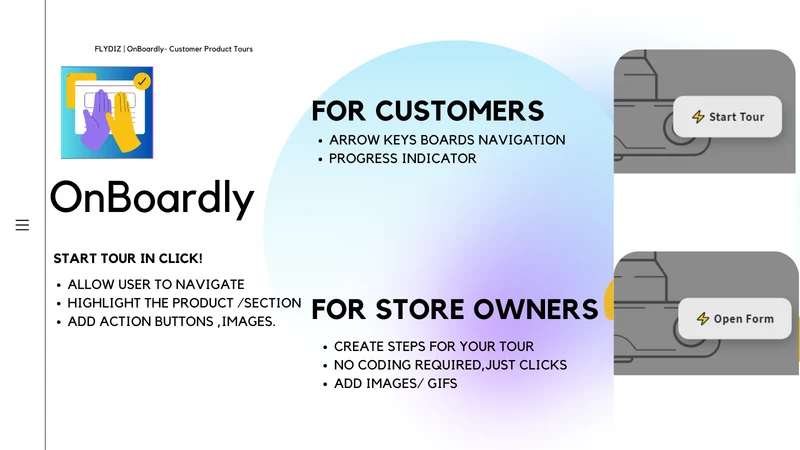 FLYDIZ | OnBoardly- Customer Product Tours

OnBoardly

START TOUR IN CLICK!

• ALLOW USER TO NAVIGATE
• HIGHLIGHT THE PRODUCT /SECTION
• ADD ACTION BUTTONS ,IMAGES.

FOR CUSTOMERS

• ARROW KEYS BOARDS NAVIGATION
• PROGRESS INDICATOR

FOR STORE OWNERS

• CREATE STEPS FOR YOUR TOUR
• NO CODING REQUIRED,JUST CLICKS
• ADD IMAGES/ GIFS

Start Tour

Open Form